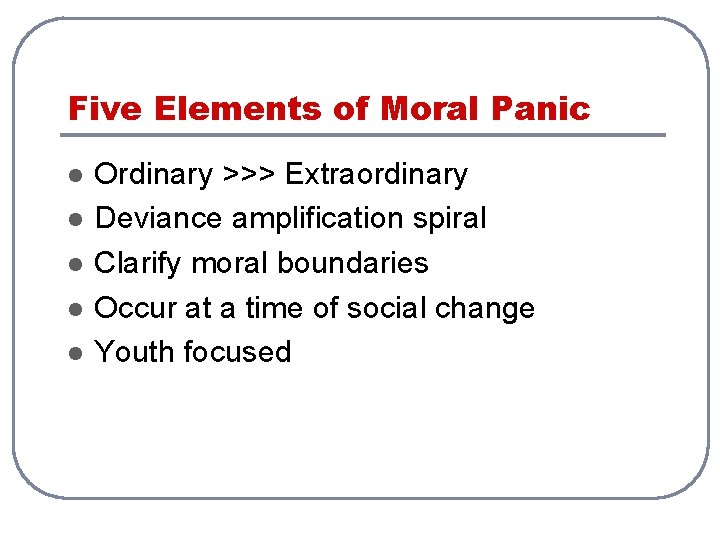 Five Elements of Moral Panic

- Ordinary >>> Extraordinary
- Deviance amplification spiral
- Clarify moral boundaries
- Occur at a time of social change
- Youth focused